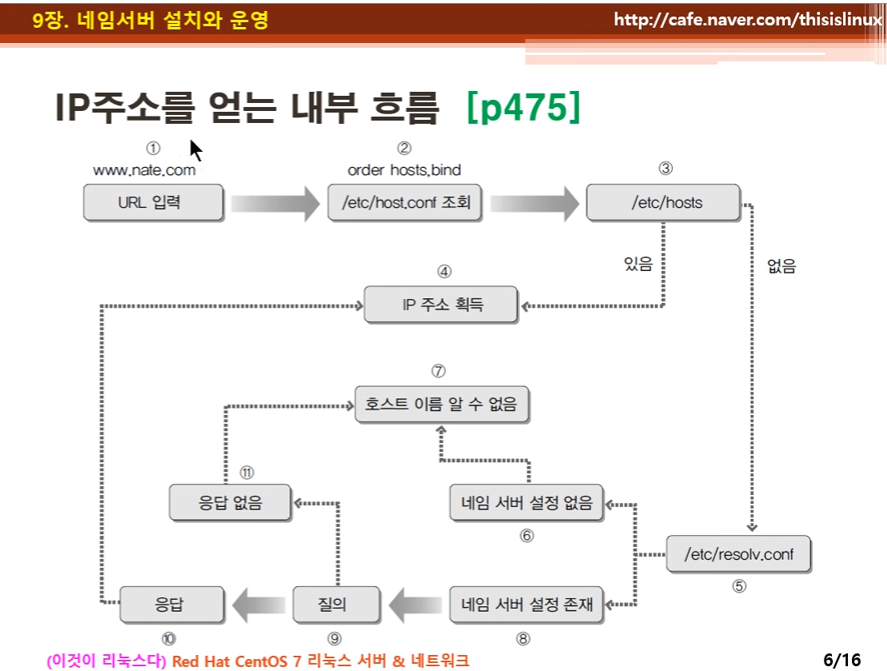 9장. 네임서버 설치와 운영

http://cafe.naver.com/thisislinux

IP주소를 얻는 내부 흐름 [p475]

①
www.nate.com
URL 입력

②
order hosts,bind
/etc/host.conf 조회

③
/etc/hosts

있음

없음

④
IP 주소 획득

⑦
호스트 이름 알 수 없음

⑪
응답 없음

네임 서버 설정 없음
⑥

/etc/resolv.conf
⑤

응답
⑩

질의
⑨

네임 서버 설정 존재
⑧

(이것이 리눅스다) Red Hat CentOS 7 리눅스 서버 & 네트워크

6/16